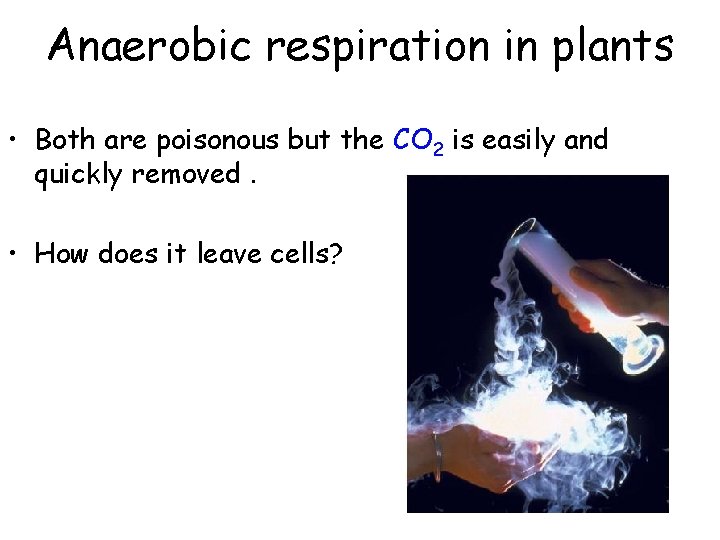 Anaerobic respiration in plants

• Both are poisonous but the $CO_2$ is easily and quickly removed .

• How does it leave cells?